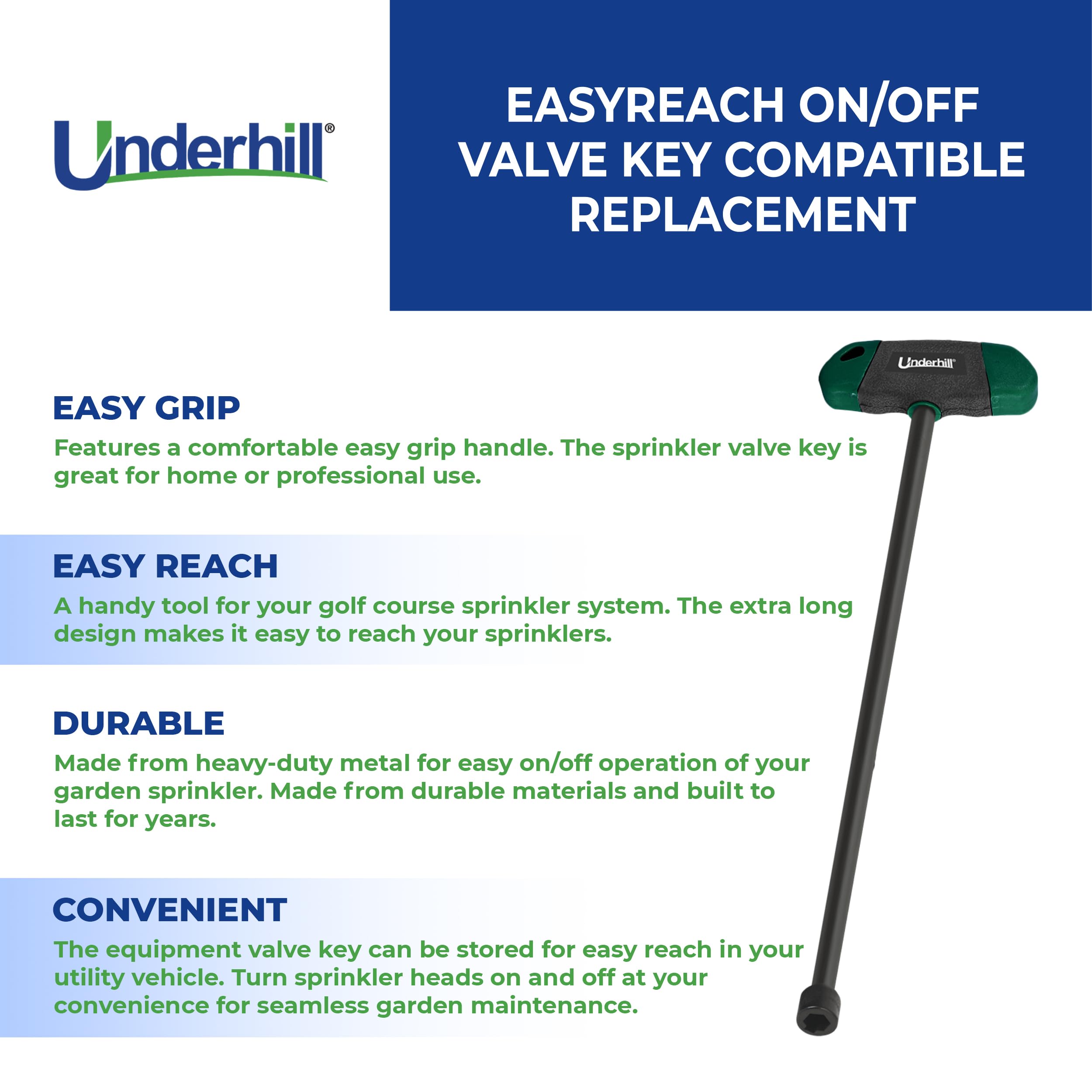 Underhill®

EASYREACH ON/OFF VALVE KEY COMPATIBLE REPLACEMENT

Underhill®

EASY GRIP
Features a comfortable easy grip handle. The sprinkler valve key is great for home or professional use.

EASY REACH
A handy tool for your golf course sprinkler system. The extra long design makes it easy to reach your sprinklers.

DURABLE
Made from heavy-duty metal for easy on/off operation of your garden sprinkler. Made from durable materials and built to last for years.

CONVENIENT
The equipment valve key can be stored for easy reach in your utility vehicle. Turn sprinkler heads on and off at your convenience for seamless garden maintenance.